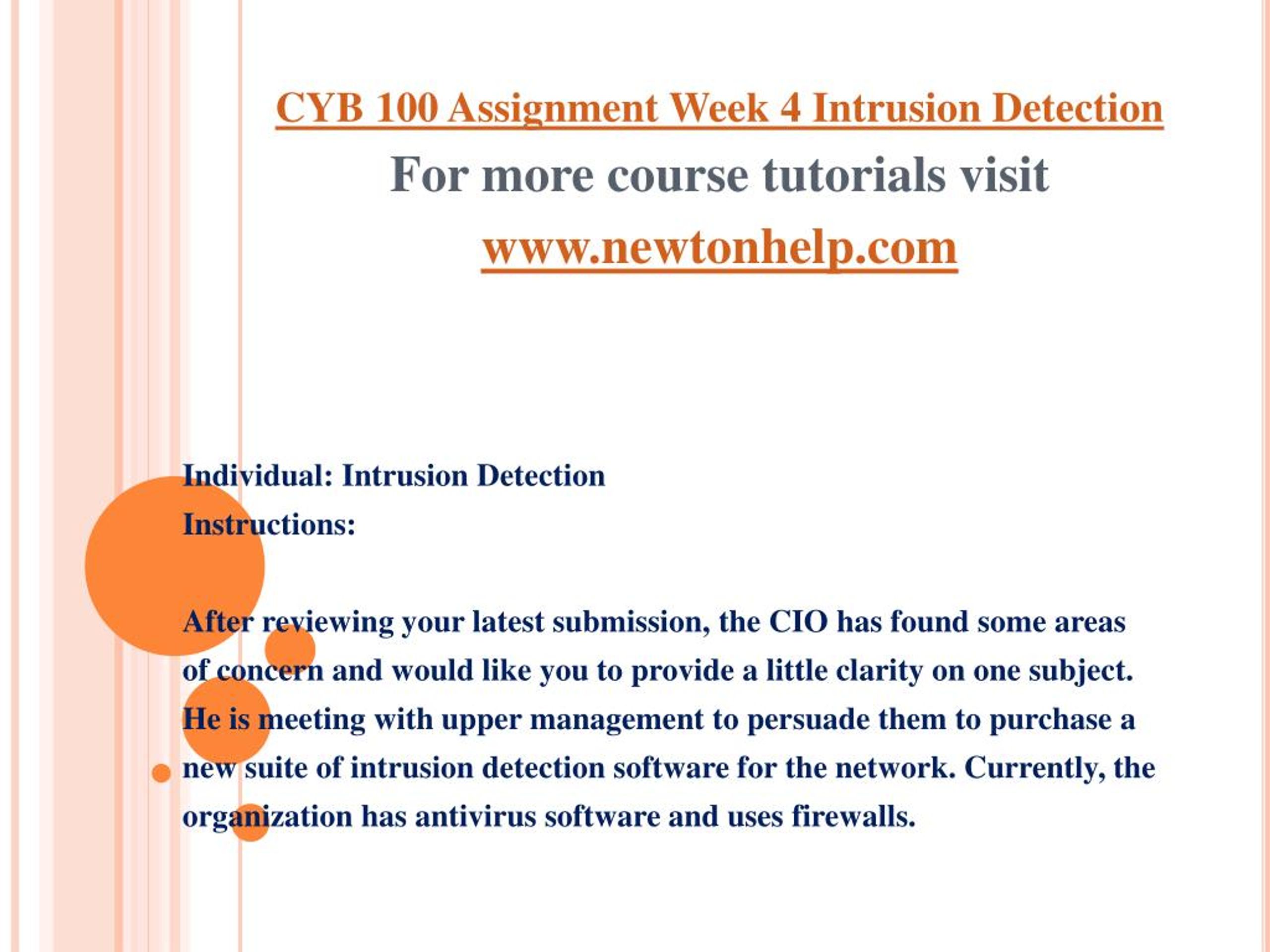 CYB 100 Assignment Week 4 Intrusion Detection

For more course tutorials visit www.newtonhelp.com

Individual: Intrusion Detection
Instructions:

After reviewing your latest submission, the CIO has found some areas of concern and would like you to provide a little clarity on one subject. He is meeting with upper management to persuade them to purchase a new suite of intrusion detection software for the network. Currently, the organization has antivirus software and uses firewalls.